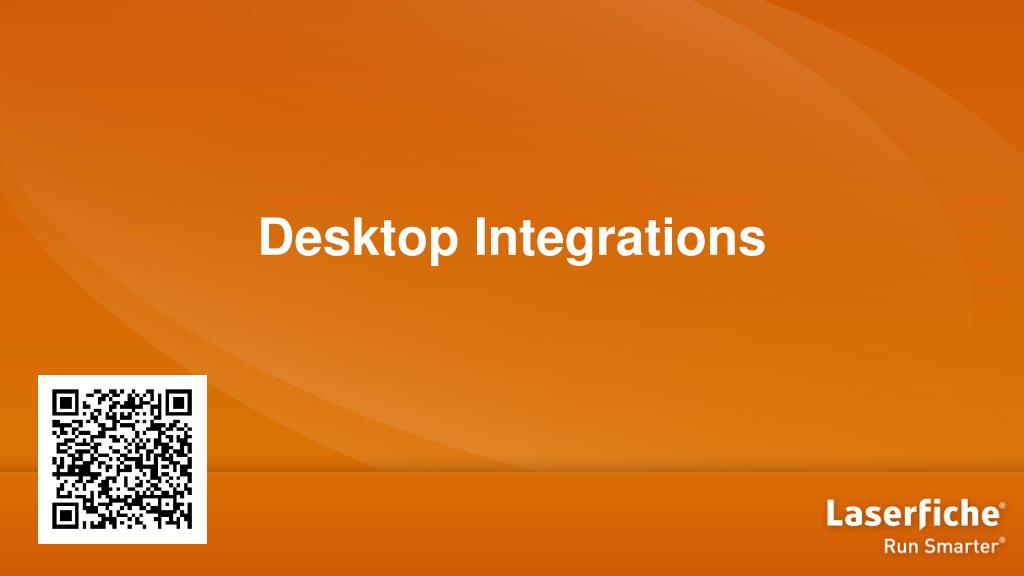 Desktop Integrations

Laserfiche®
Run Smarter®